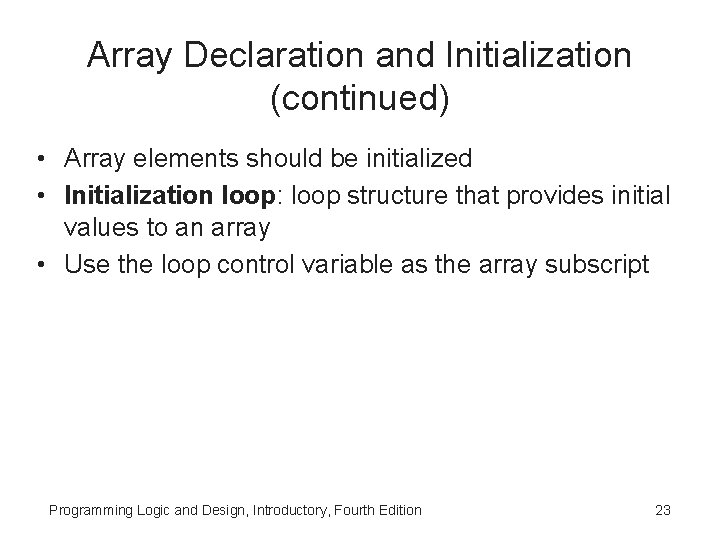 Array Declaration and Initialization (continued)

• Array elements should be initialized
• Initialization loop: loop structure that provides initial values to an array
• Use the loop control variable as the array subscript

Programming Logic and Design, Introductory, Fourth Edition

23